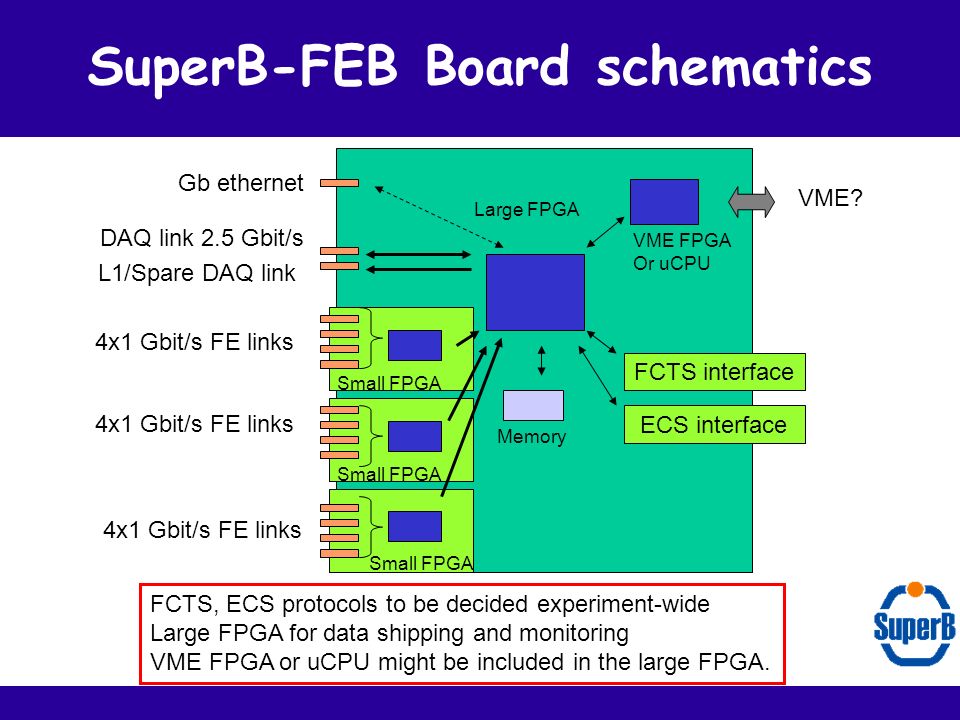 SuperB-FEB Board schematics

Gb ethernet

DAQ link 2.5 Gbit/s

L1/Spare DAQ link

4x1 Gbit/s FE links

4x1 Gbit/s FE links

4x1 Gbit/s FE links

Large FPGA

VME FPGA Or uCPU

VME?

Small FPGA

Small FPGA

Small FPGA

Memory

FCTS interface

ECS interface

FCTS, ECS protocols to be decided experiment-wide
Large FPGA for data shipping and monitoring
VME FPGA or uCPU might be included in the large FPGA.

SuperB